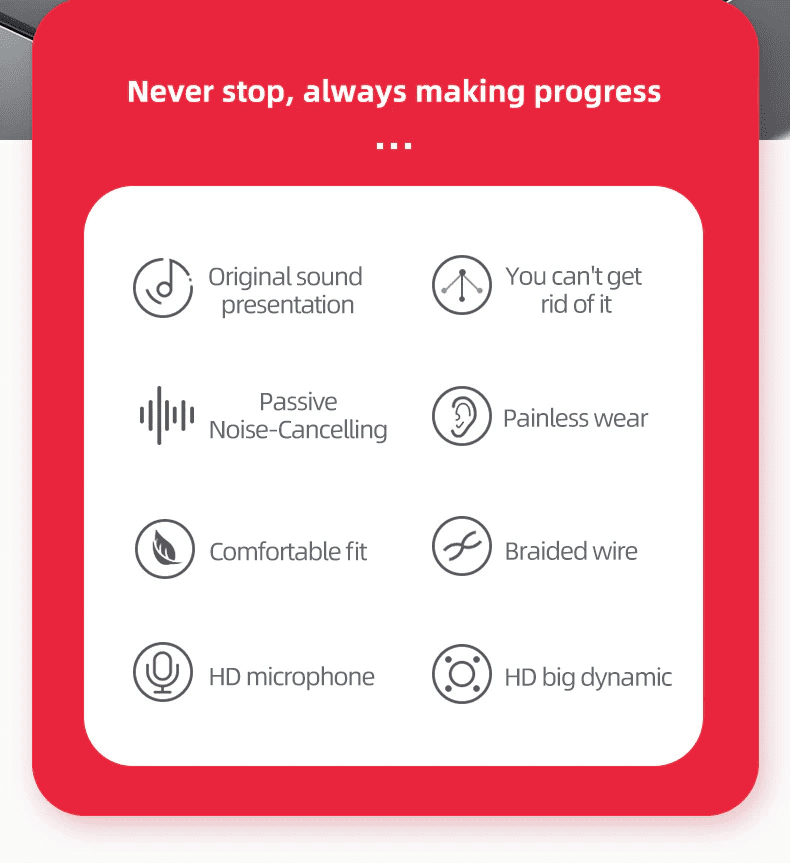 Never stop, always making progress
...

Original sound presentation

You can't get rid of it

Passive Noise-Cancelling

Painless wear

Comfortable fit

Braided wire

HD microphone

HD big dynamic